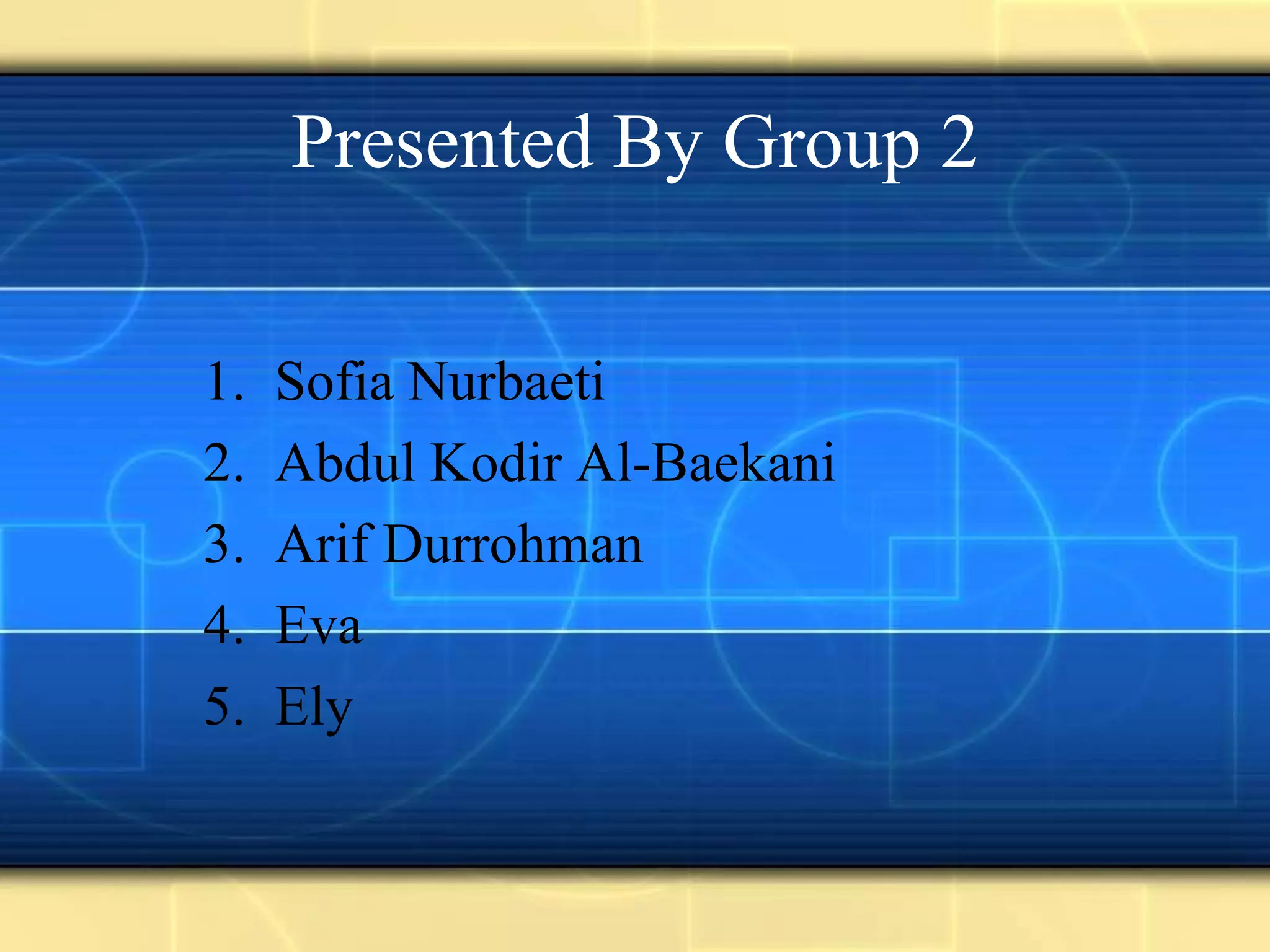 Presented By Group 2

1. Sofia Nurbaeti
2. Abdul Kodir Al-Baekani
3. Arif Durrohman
4. Eva
5. Ely